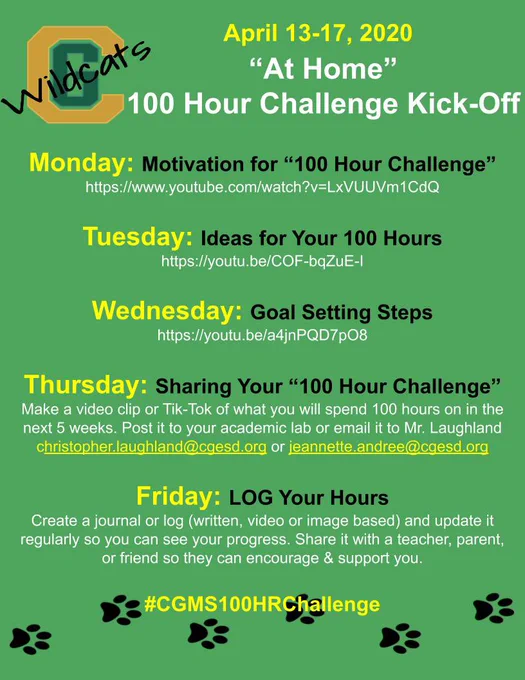 C
Wildcats

April 13-17, 2020
“At Home”
100 Hour Challenge Kick-Off

Monday: Motivation for “100 Hour Challenge”
https://www.youtube.com/watch?v=LxVUUVm1CdQ

Tuesday: Ideas for Your 100 Hours
https://youtu.be/COF-bqZuE-I

Wednesday: Goal Setting Steps
https://youtu.be/a4jnPQD7pO8

Thursday: Sharing Your “100 Hour Challenge”
Make a video clip or Tik-Tok of what you will spend 100 hours on in the next 5 weeks. Post it to your academic lab or email it to Mr. Laughland christopher.laughland@cgesd.org or jeannette.andree@cgesd.org

Friday: LOG Your Hours
Create a journal or log (written, video or image based) and update it regularly so you can see your progress. Share it with a teacher, parent, or friend so they can encourage & support you.

#CGMS100HRChallenge